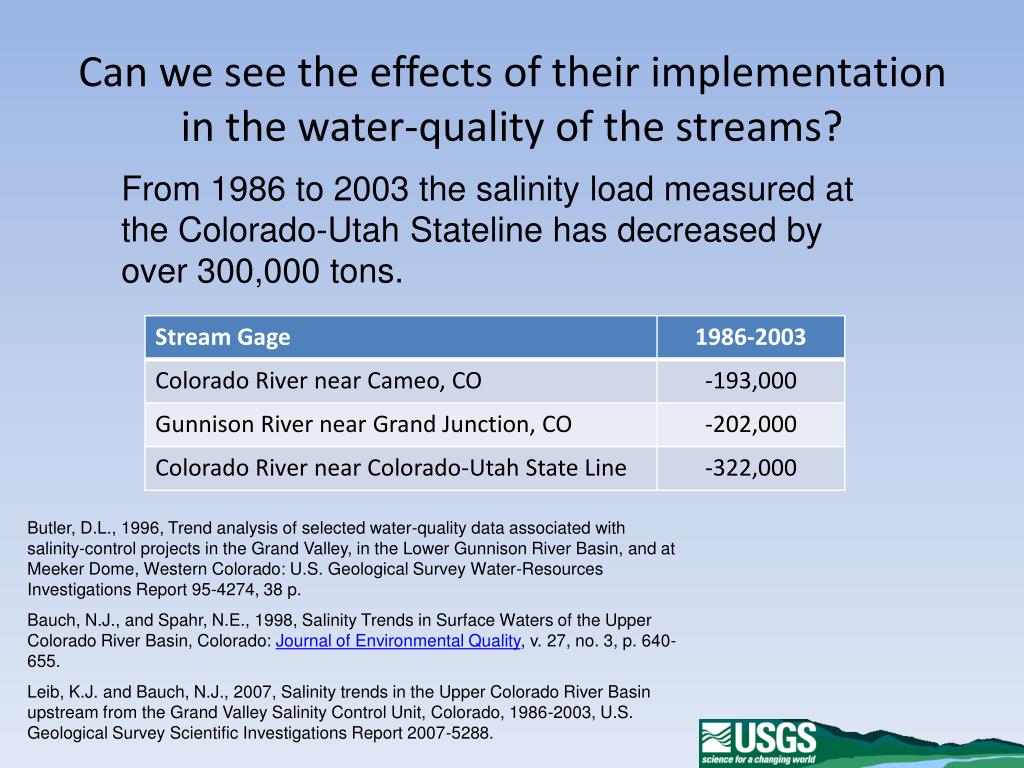 Can we see the effects of their implementation in the water-quality of the streams?

From 1986 to 2003 the salinity load measured at the Colorado-Utah Stateline has decreased by over 300,000 tons.

| Stream Gage | 1986-2003 |
|---|---|
| Colorado River near Cameo, CO | -193,000 |
| Gunnison River near Grand Junction, CO | -202,000 |
| Colorado River near Colorado-Utah State Line | -322,000 |

Butler, D.L., 1996, Trend analysis of selected water-quality data associated with salinity-control projects in the Grand Valley, in the Lower Gunnison River Basin, and at Meeker Dome, Western Colorado: U.S. Geological Survey Water-Resources Investigations Report 95-4274, 38 p.

Bauch, N.J., and Spahr, N.E., 1998, Salinity Trends in Surface Waters of the Upper Colorado River Basin, Colorado: Journal of Environmental Quality, v. 27, no. 3, p. 640-655.

Leib, K.J. and Bauch, N.J., 2007, Salinity trends in the Upper Colorado River Basin upstream from the Grand Valley Salinity Control Unit, Colorado, 1986-2003, U.S. Geological Survey Scientific Investigations Report 2007-5288.

USGS
science for a changing world